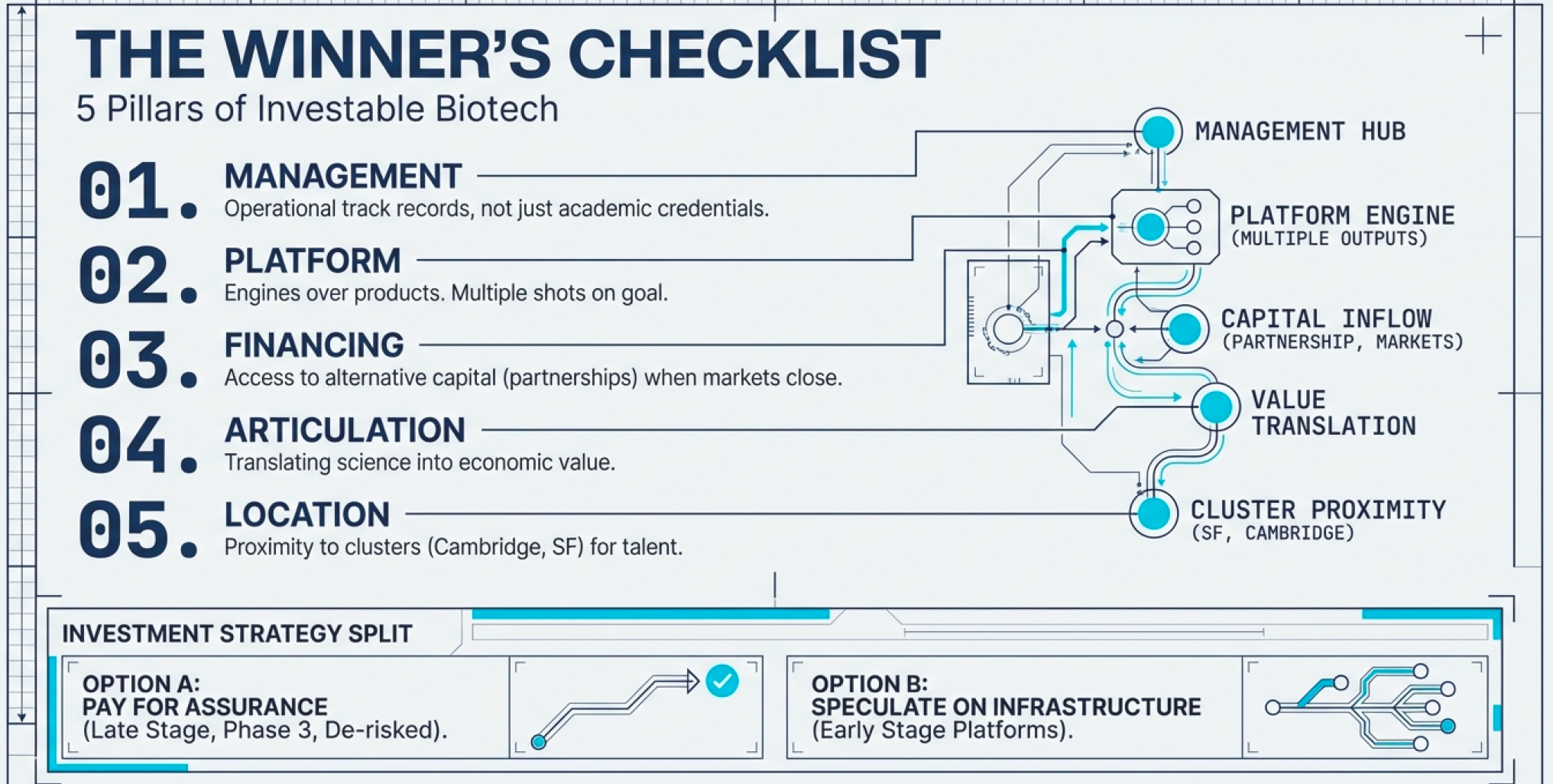 THE WINNER'S CHECKLIST

5 Pillars of Investable Biotech

01. MANAGEMENT
Operational track records, not just academic credentials.

02. PLATFORM
Engines over products. Multiple shots on goal.

03. FINANCING
Access to alternative capital (partnerships) when markets close.

04. ARTICULATION
Translating science into economic value.

05. LOCATION
Proximity to clusters (Cambridge, SF) for talent.

MANAGEMENT HUB

PLATFORM ENGINE
(MULTIPLE OUTPUTS)

CAPITAL INFLOW
(PARTNERSHIP, MARKETS)

VALUE TRANSLATION

CLUSTER PROXIMITY
(SF, CAMBRIDGE)

INVESTMENT STRATEGY SPLIT

OPTION A:
PAY FOR ASSURANCE
(Late Stage, Phase 3, De-risked).

OPTION B:
SPECULATE ON INFRASTRUCTURE
(Early Stage Platforms).